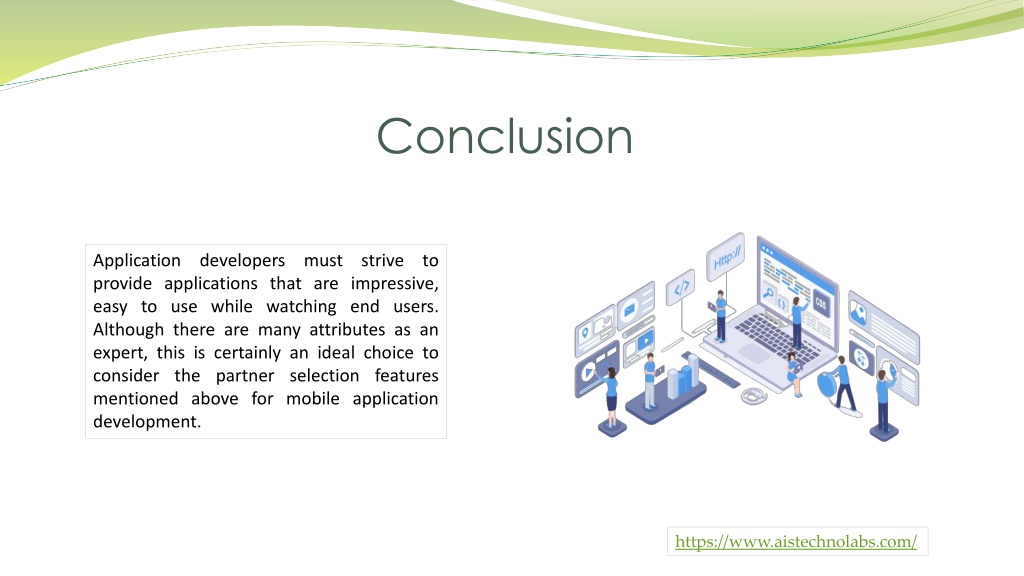 Conclusion

Application developers must strive to provide applications that are impressive, easy to use while watching end users. Although there are many attributes as an expert, this is certainly an ideal choice to consider the partner selection features mentioned above for mobile application development.

Http://

</>

CSS

https://www.aistechnolabs.com/